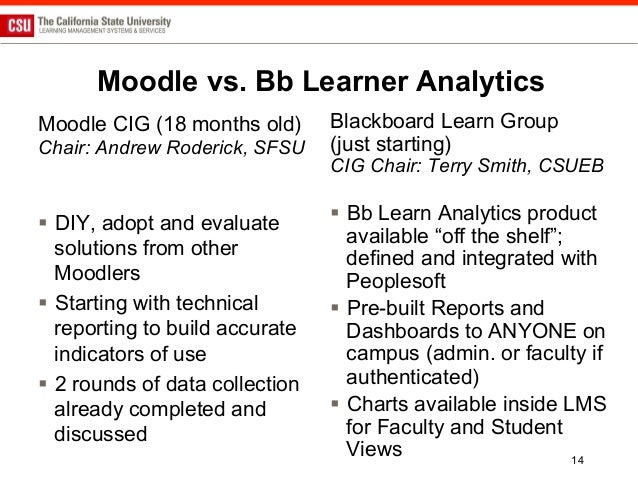 CSU The California State University
LEARNING MANAGEMENT SYSTEMS & SERVICES

Moodle vs. Bb Learner Analytics

Moodle CIG (18 months old)
Chair: Andrew Roderick, SFSU

▪ DIY, adopt and evaluate solutions from other Moodlers
▪ Starting with technical reporting to build accurate indicators of use
▪ 2 rounds of data collection already completed and discussed

Blackboard Learn Group (just starting)
CIG Chair: Terry Smith, CSUEB

▪ Bb Learn Analytics product available “off the shelf”; defined and integrated with Peoplesoft
▪ Pre-built Reports and Dashboards to ANYONE on campus (admin. or faculty if authenticated)
▪ Charts available inside LMS for Faculty and Student Views

14